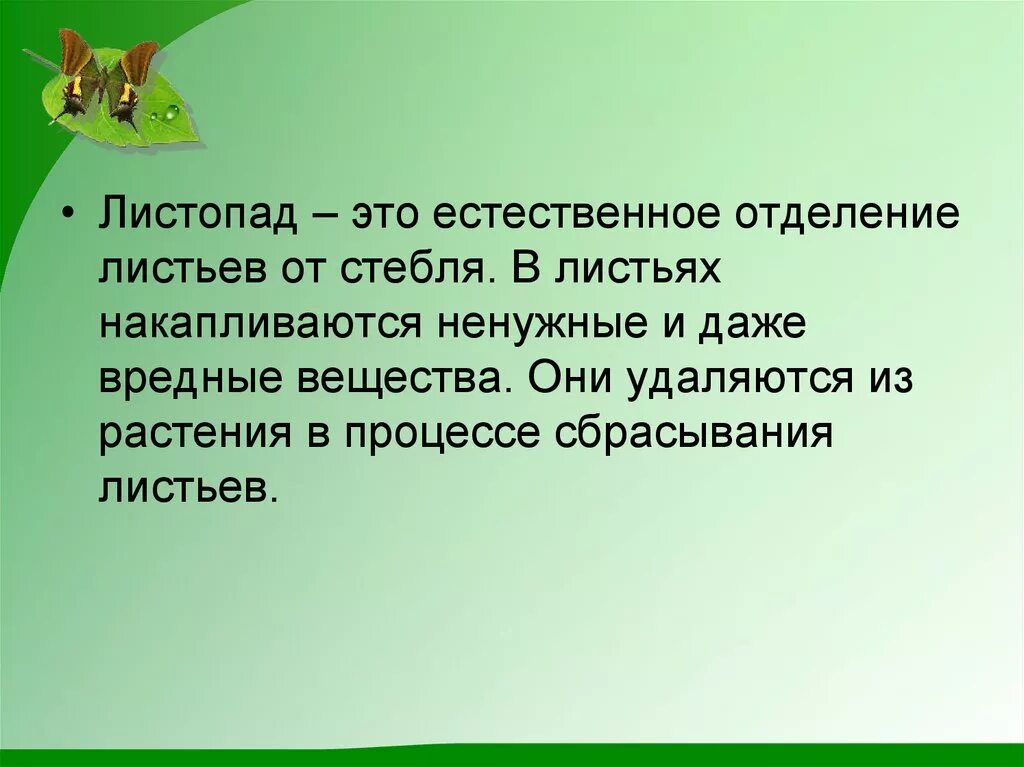 • Листопад – это естественное отделение листьев от стебля. В листьях накапливаются ненужные и даже вредные вещества. Они удаляются из растения в процессе сбрасывания листьев.